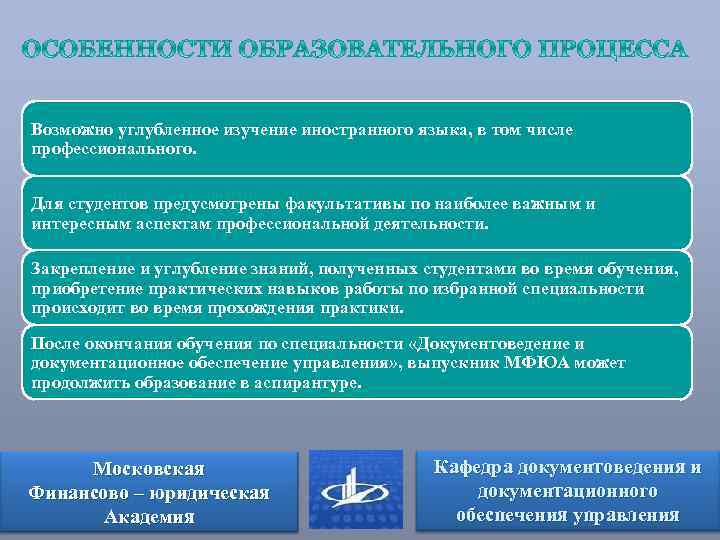 ОСОБЕННОСТИ ОБРАЗОВАТЕЛЬНОГО ПРОЦЕССА

Возможно углубленное изучение иностранного языка, в том числе профессионального.

Для студентов предусмотрены факультативы по наиболее важным и интересным аспектам профессиональной деятельности.

Закрепление и углубление знаний, полученных студентами во время обучения, приобретение практических навыков работы по избранной специальности происходит во время прохождения практики.

После окончания обучения по специальности «Документоведение и документационное обеспечение управления», выпускник МФЮА может продолжить образование в аспирантуре.

Московская Финансово – юридическая Академия

Кафедра документоведения и документационного обеспечения управления